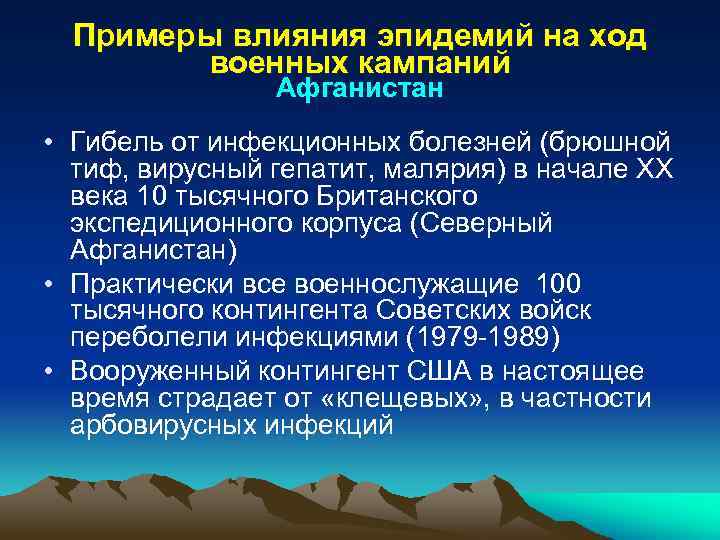 Примеры влияния эпидемий на ход военных кампаний
Афганистан

• Гибель от инфекционных болезней (брюшной тиф, вирусный гепатит, малярия) в начале XX века 10 тысячного Британского экспедиционного корпуса (Северный Афганистан)
• Практически все военнослужащие 100 тысячного контингента Советских войск переболели инфекциями (1979-1989)
• Вооруженный контингент США в настоящее время страдает от «клещевых», в частности арбовирусных инфекций